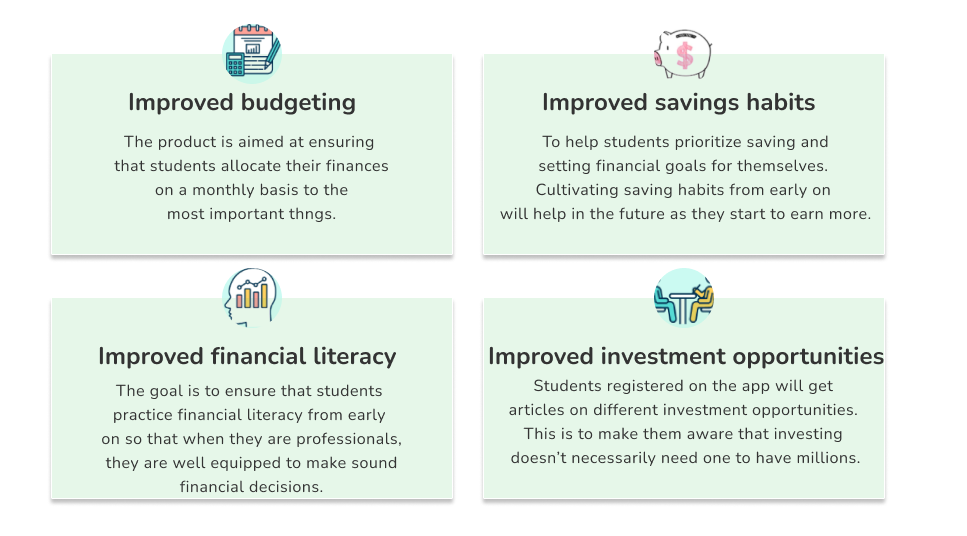 Improved budgeting

The product is aimed at ensuring that students allocate their finances on a monthly basis to the most important thngs.

Improved savings habits

To help students prioritize saving and setting financial goals for themselves. Cultivating saving habits from early on will help in the future as they start to earn more.

Improved financial literacy

The goal is to ensure that students practice financial literacy from early on so that when they are professionals, they are well equipped to make sound financial decisions.

Improved investment opportunities

Students registered on the app will get articles on different investment opportunities. This is to make them aware that investing doesn't necessarily need one to have millions.